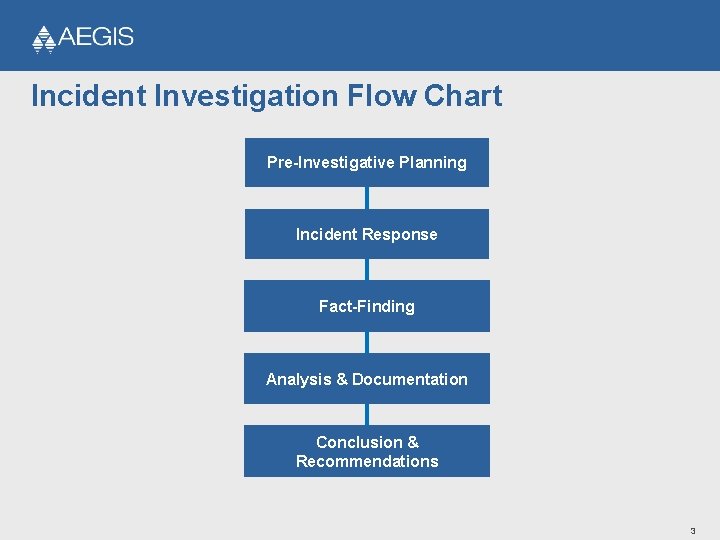 AEGIS

Incident Investigation Flow Chart

Pre-Investigative Planning

Incident Response

Fact-Finding

Analysis & Documentation

Conclusion & Recommendations

3